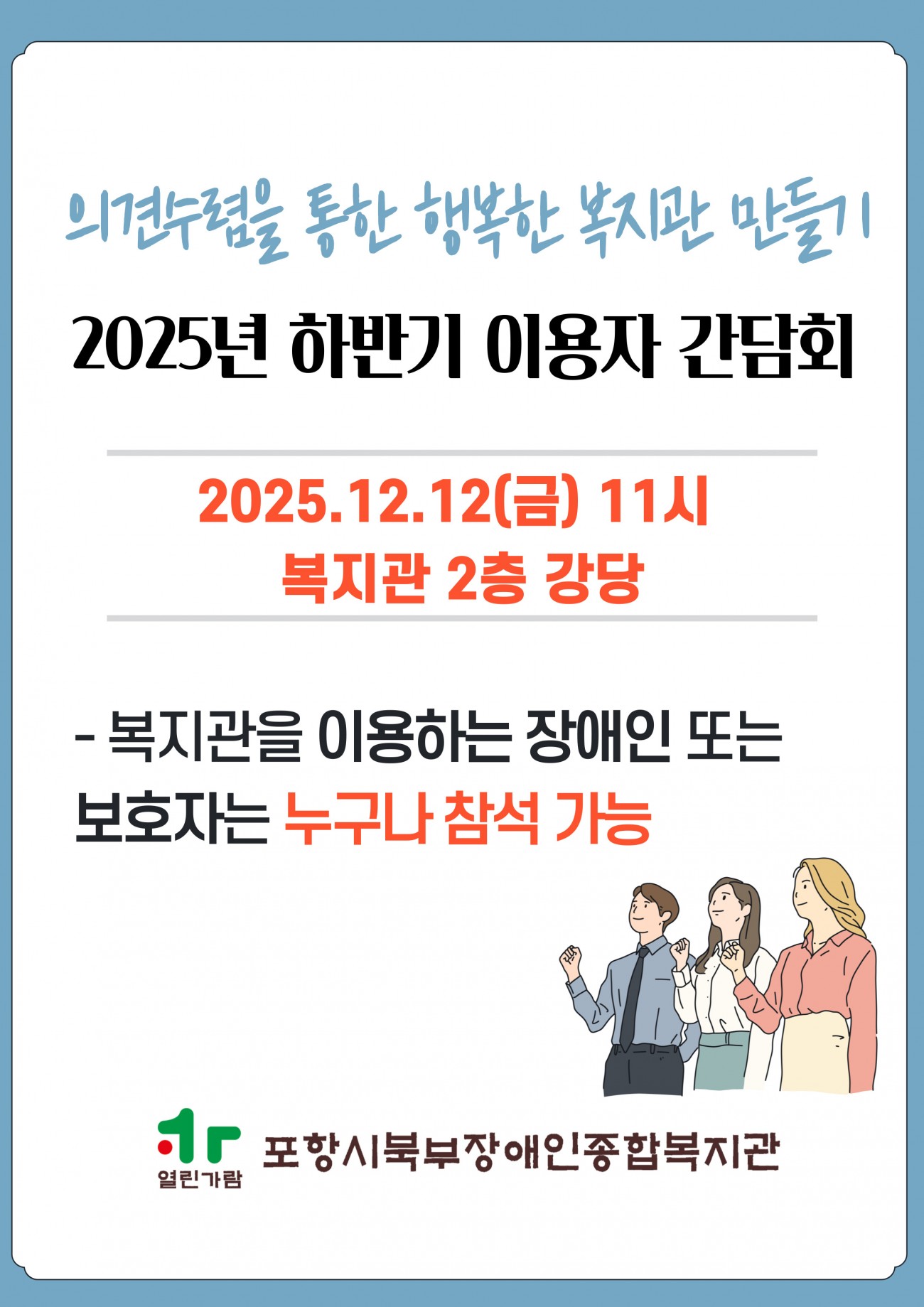 의견수렴을 통한 행복한 복지관 만들기

2025년 하반기 이용자 간담회

2025.12.12(금) 11시
복지관 2층 강당

- 복지관을 이용하는 장애인 또는 보호자는 누구나 참석 가능

열린가람
포항시북부장애인종합복지관